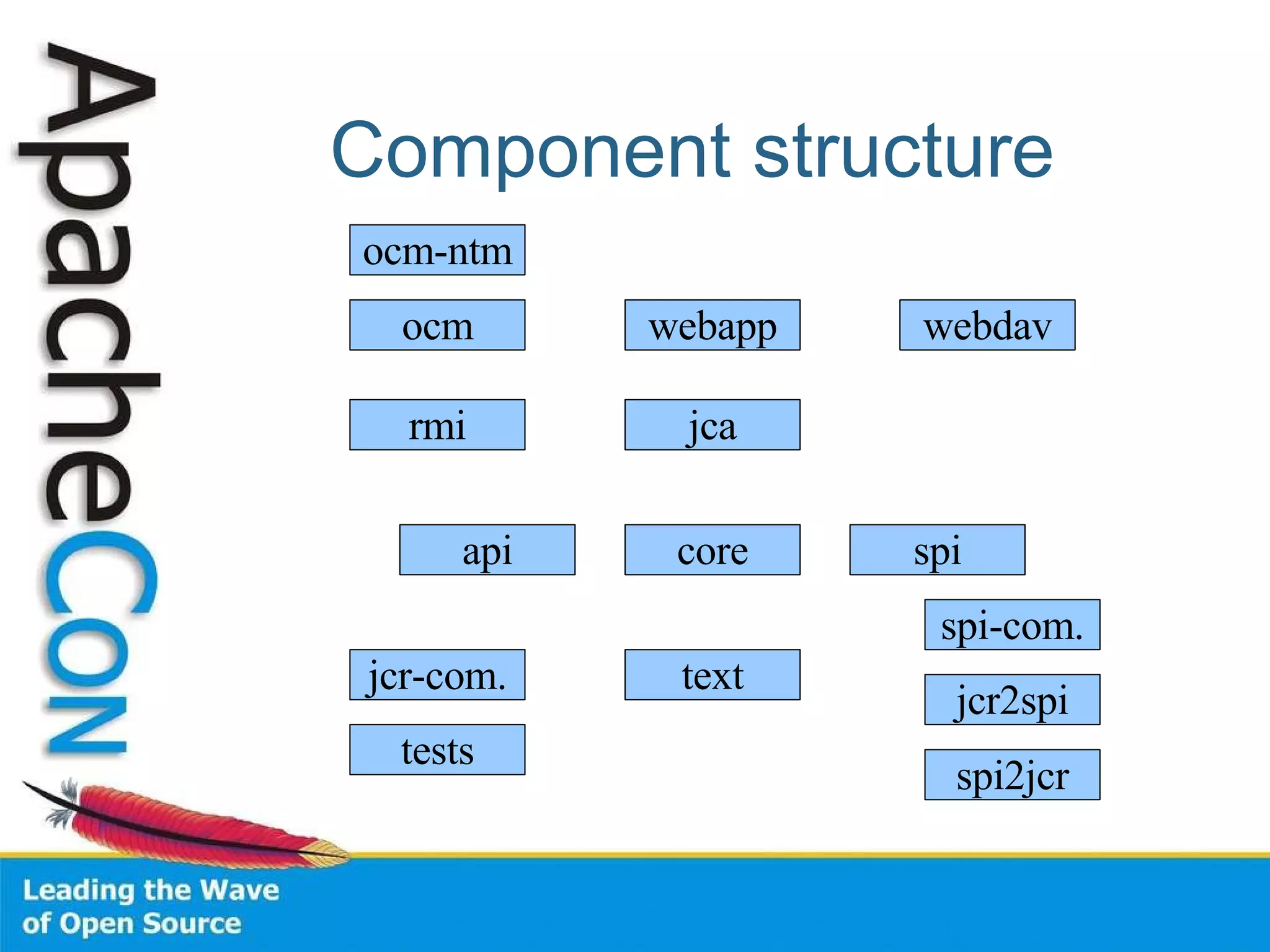 ApacheCon

Component structure

ocm-ntm

ocm

webapp

webdav

rmi

jca

api

core

spi

spi-com.

jcr-com.

text

jcr2spi

tests

spi2jcr

Leading the Wave of Open Source